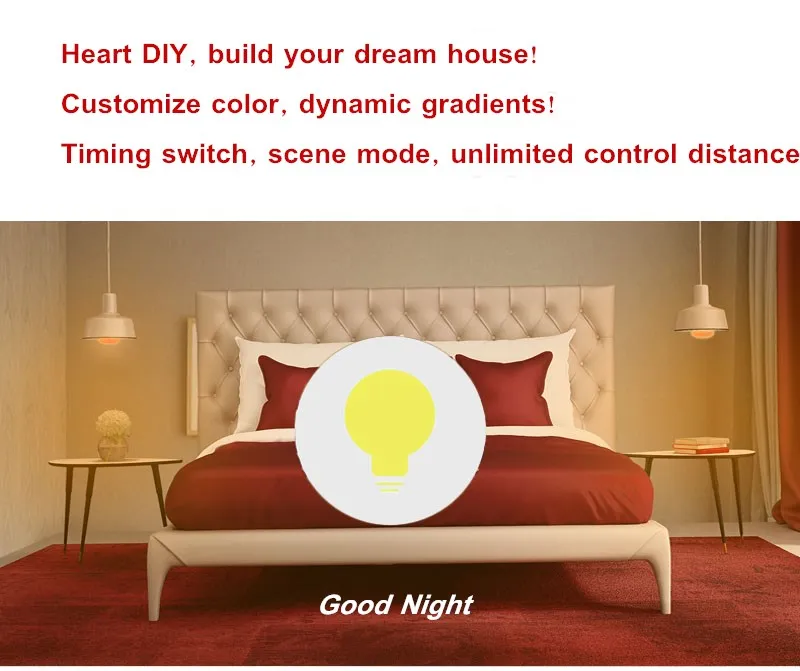 Heart DIY, build your dream house!

Customize color, dynamic gradients!

Timing switch, scene mode, unlimited control distance

Good Night